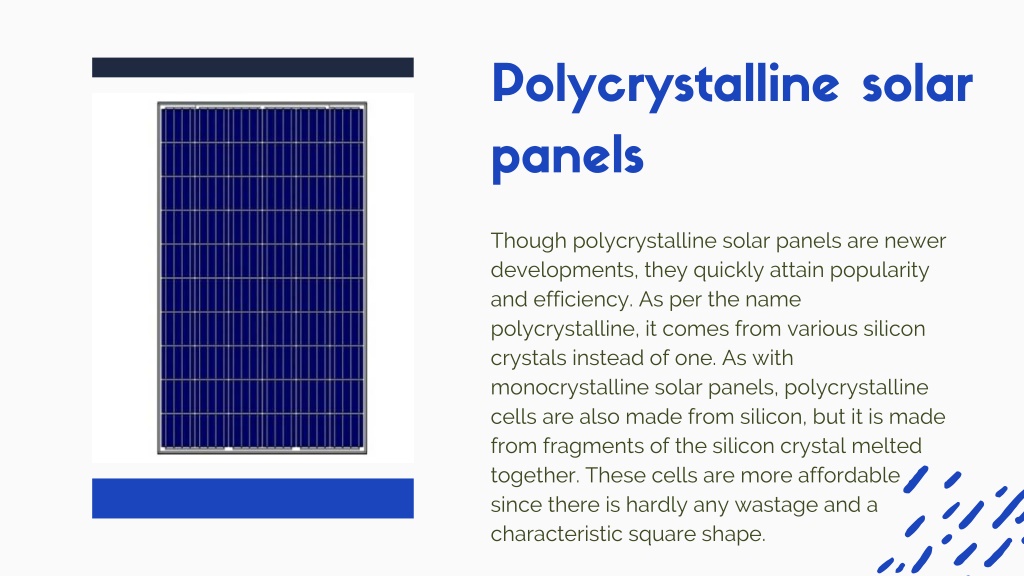 Polycrystalline solar panels

Though polycrystalline solar panels are newer developments, they quickly attain popularity and efficiency. As per the name polycrystalline, it comes from various silicon crystals instead of one. As with monocrystalline solar panels, polycrystalline cells are also made from silicon, but it is made from fragments of the silicon crystal melted together. These cells are more affordable since there is hardly any wastage and a characteristic square shape.